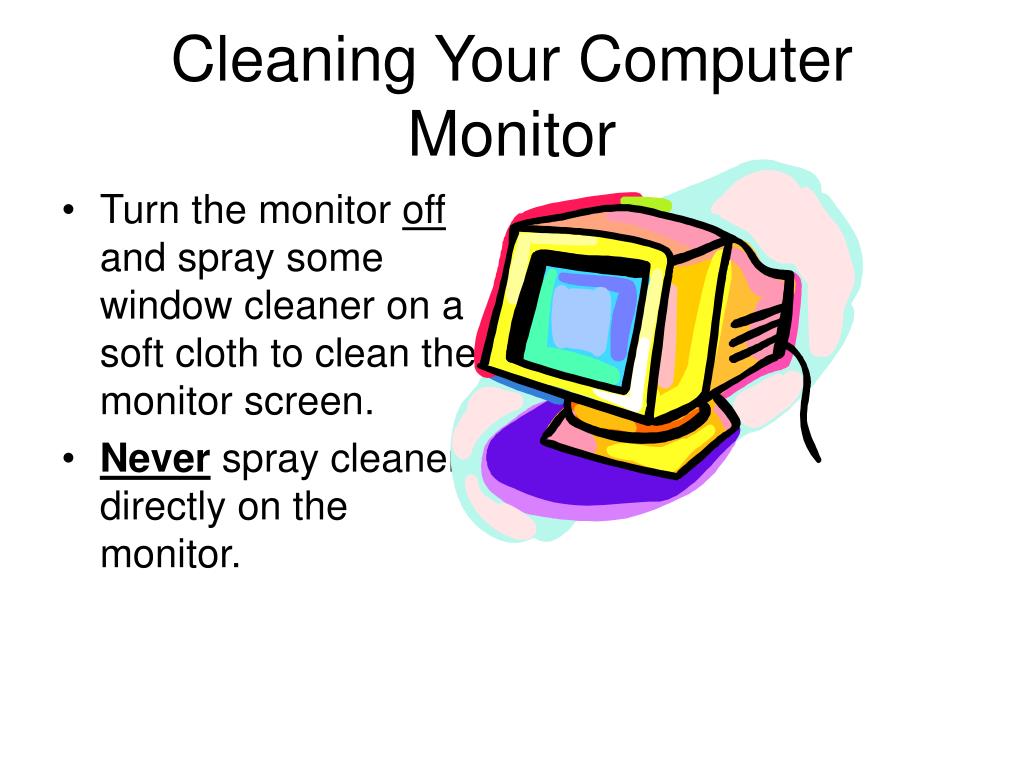 Cleaning Your Computer Monitor

• Turn the monitor off and spray some window cleaner on a soft cloth to clean the monitor screen.
• Never spray cleaner directly on the monitor.